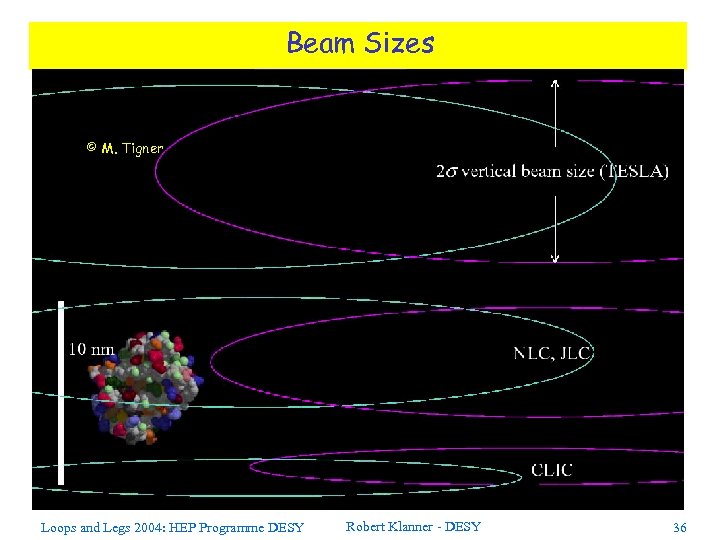 Beam Sizes

© M. Tigner

$2\sigma$ vertical beam size (TESLA)

10 nm

NLC, JLC

CLIC

Loops and Legs 2004: HEP Programme DESY

Robert Klanner - DESY

36